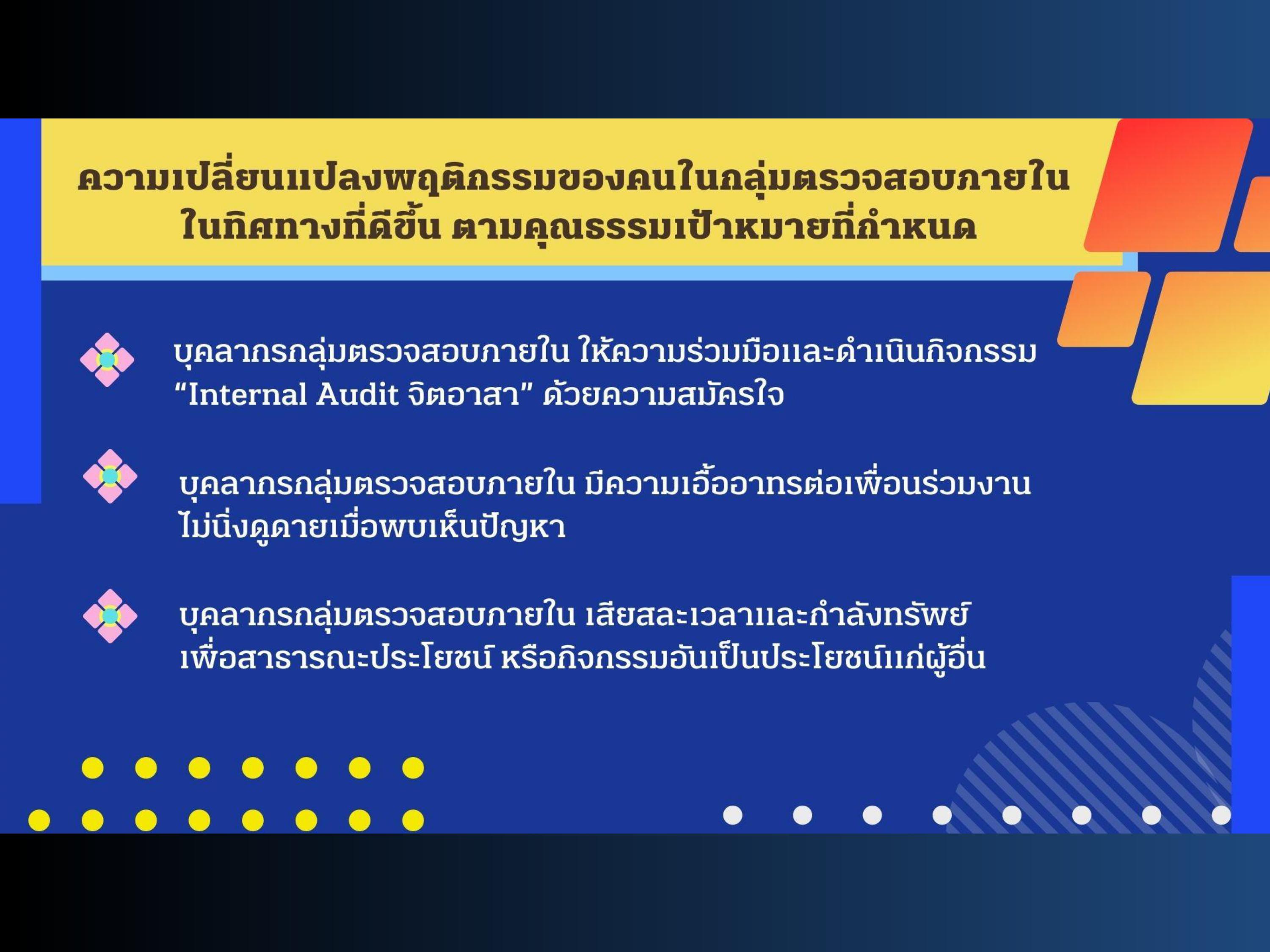 ความเปลี่ยนแปลงพฤติกรรมของคนในกลุ่มตรวจสอบภายใน ในทิศทางที่ดีขึ้น ตามคุณธรรมเป้าหมายที่กำหนด

บุคลากรกลุ่มตรวจสอบภายใน ให้ความร่วมมือและดำเนินกิจกรรม “Internal Audit จิตอาสา” ด้วยความสมัครใจ

บุคลากรกลุ่มตรวจสอบภายใน มีความเอื้ออาทรต่อเพื่อนร่วมงาน ไม่นิ่งดูดายเมื่อพบเห็นปัญหา

บุคลากรกลุ่มตรวจสอบภายใน เสียสละเวลาและกำลังทรัพย์ เพื่อสาธารณะประโยชน์ หรือกิจกรรมอันเป็นประโยชน์แก่ผู้อื่น